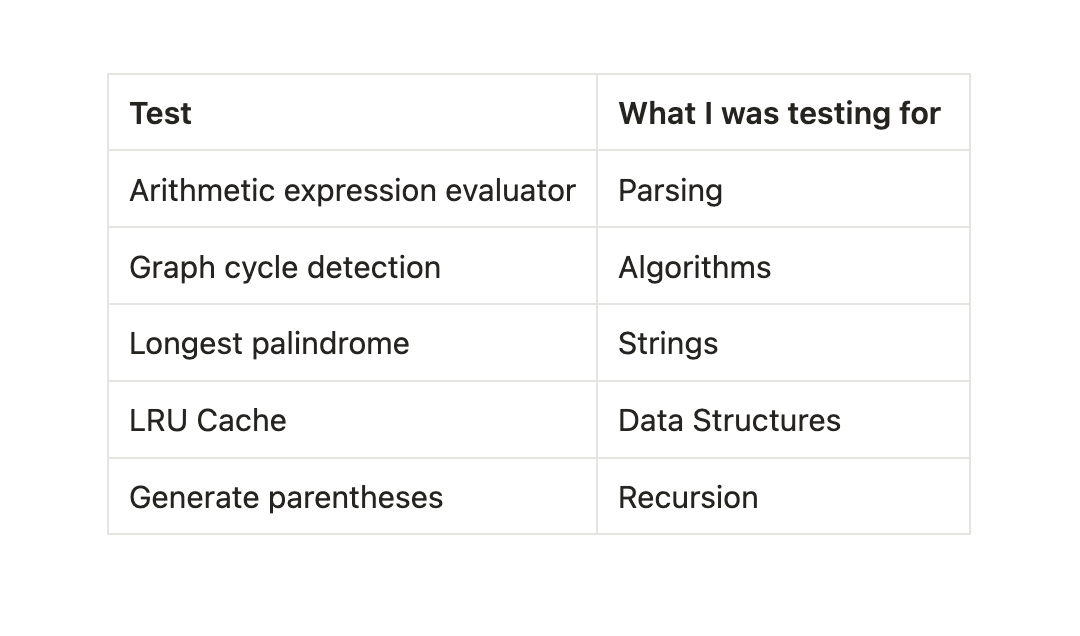 | Test | What I was testing for |
|---|---|
| Arithmetic expression evaluator | Parsing |
| Graph cycle detection | Algorithms |
| Longest palindrome | Strings |
| LRU Cache | Data Structures |
| Generate parentheses | Recursion |